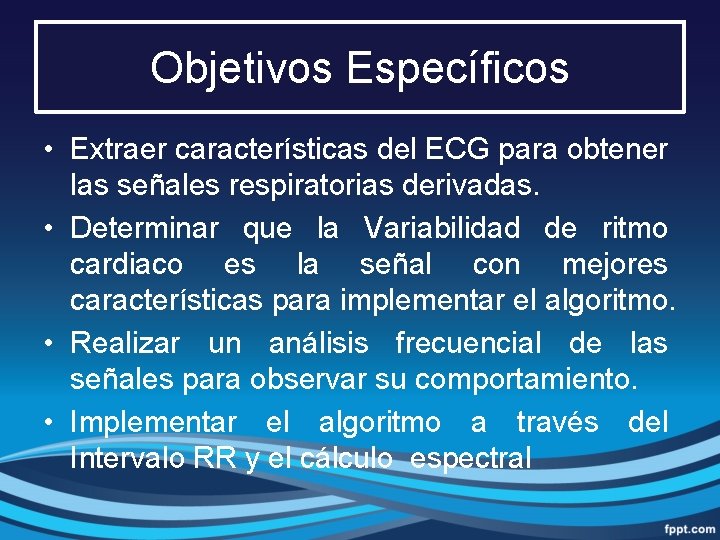 Objetivos Específicos

• Extraer características del ECG para obtener las señales respiratorias derivadas.
• Determinar que la Variabilidad de ritmo cardiaco es la señal con mejores características para implementar el algoritmo.
• Realizar un análisis frecuencial de las señales para observar su comportamiento.
• Implementar el algoritmo a través del Intervalo RR y el cálculo espectral

fppt.com